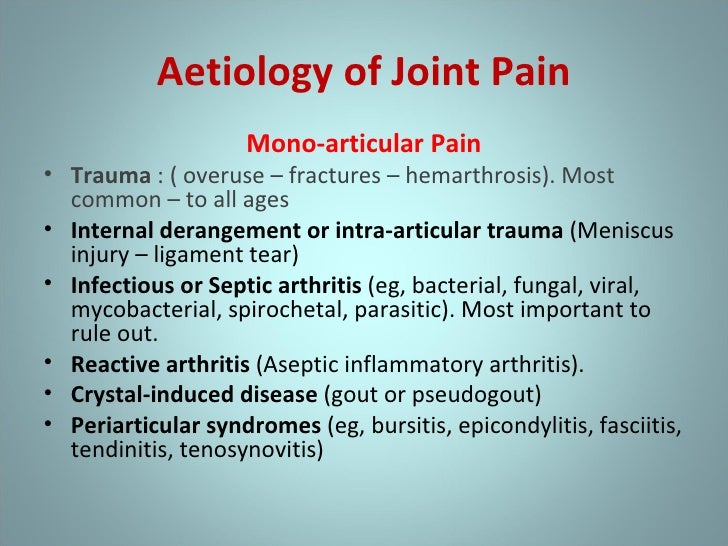 Aetiology of Joint Pain

Mono-articular Pain

• Trauma : ( overuse – fractures – hemarthrosis). Most common – to all ages
• Internal derangement or intra-articular trauma (Meniscus injury – ligament tear)
• Infectious or Septic arthritis (eg, bacterial, fungal, viral, mycobacterial, spirochetal, parasitic). Most important to rule out.
• Reactive arthritis (Aseptic inflammatory arthritis).
• Crystal-induced disease (gout or pseudogout)
• Periarticular syndromes (eg, bursitis, epicondylitis, fasciitis, tendinitis, tenosynovitis)